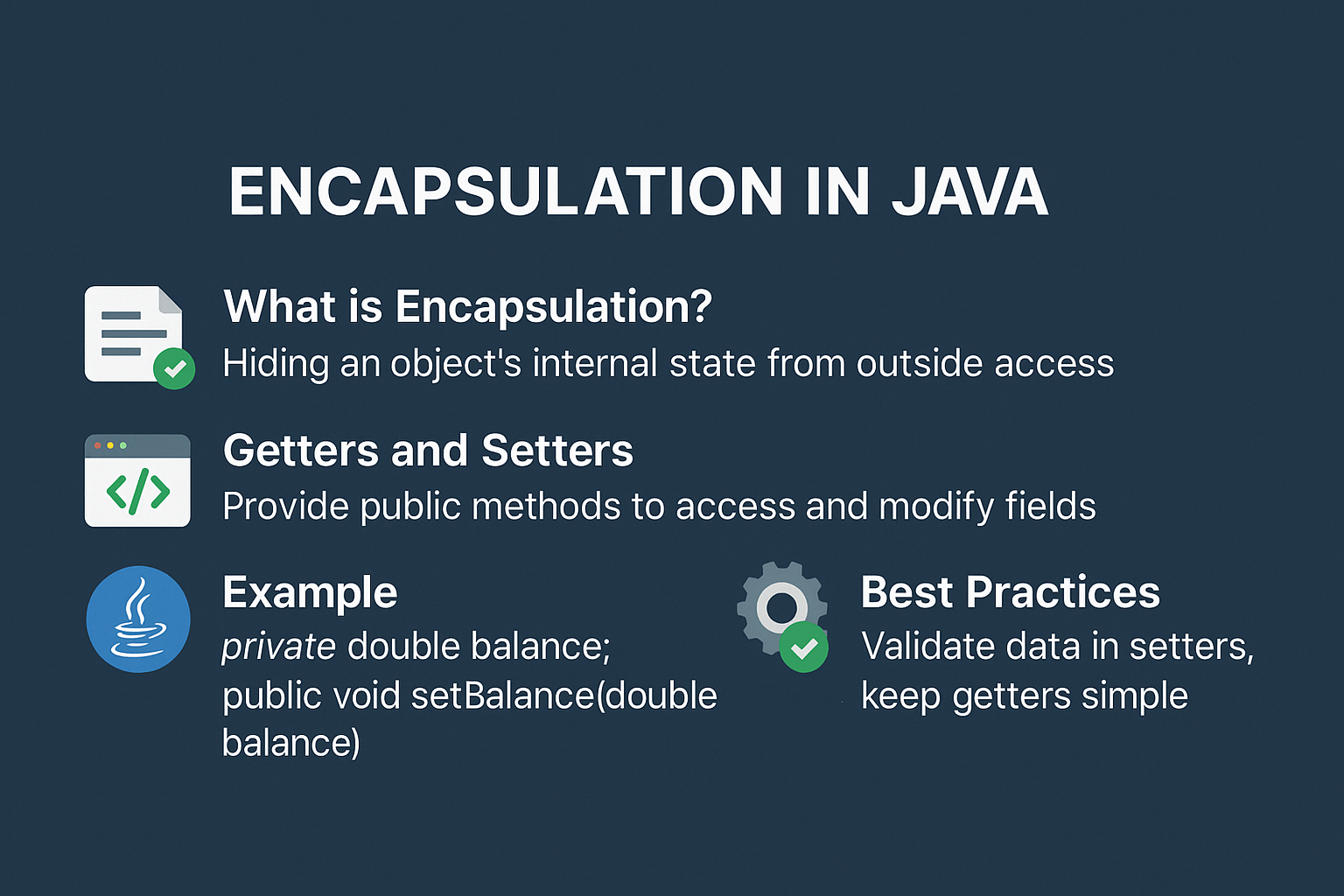 ENCAPSULATION IN JAVA

What is Encapsulation?
Hiding an object's internal state from outside access

Getters and Setters
Provide public methods to access and modify fields

</>

Example
private double balance;
public void setBalance(double balance)

Best Practices
Validate data in setters, keep getters simple